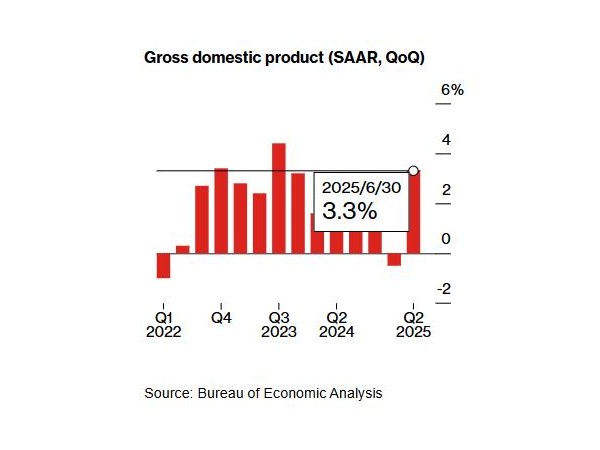 Gross domestic product (SAAR, QoQ)

6%
4
2
0
-2

2025/6/30
3.3%

Q1 2022
Q4
Q3 2023
Q2 2024
Q2 2025

Source: Bureau of Economic Analysis